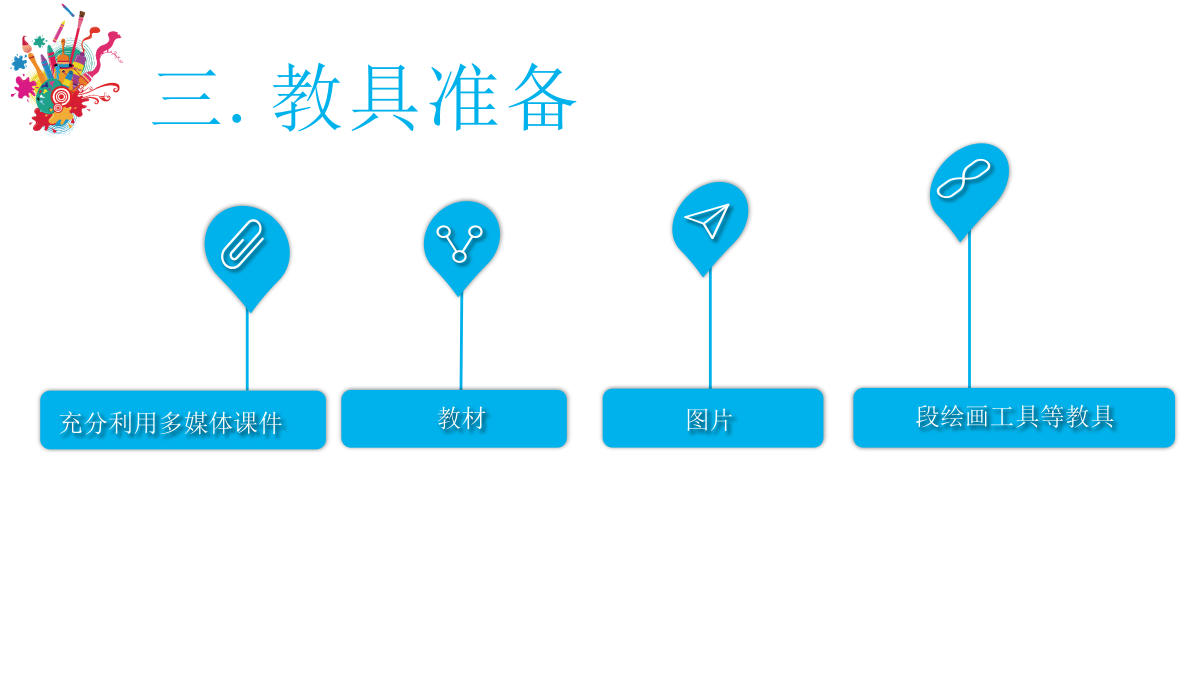 三. 教具准备

充分利用多媒体课件

教材

图片

段绘画工具等教具